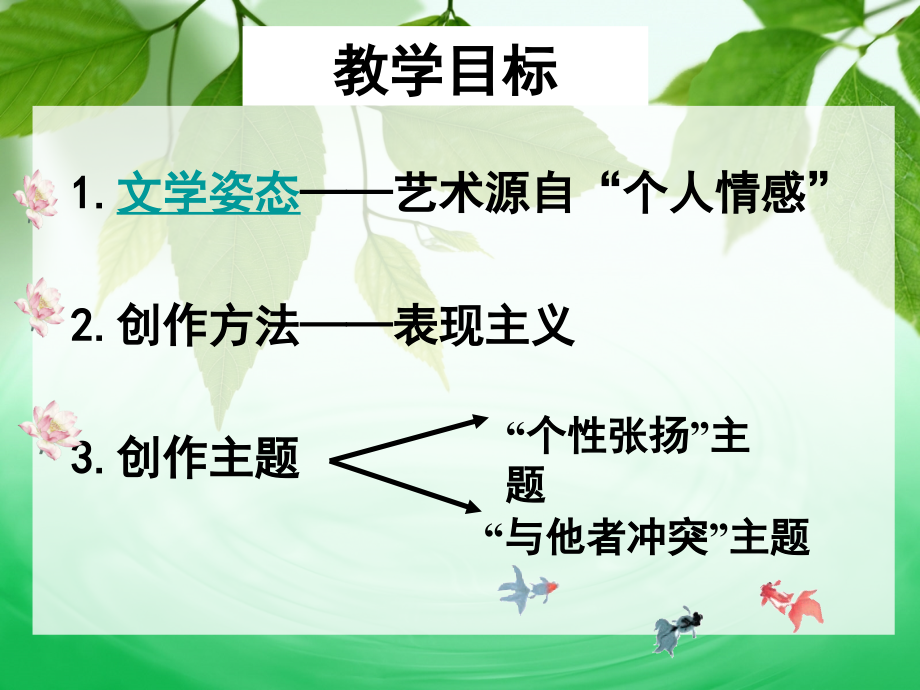 教学目标

1. 文学姿态——艺术源自“个人情感”

2. 创作方法——表现主义

3. 创作主题

“个性张扬”主题

“与他者冲突”主题